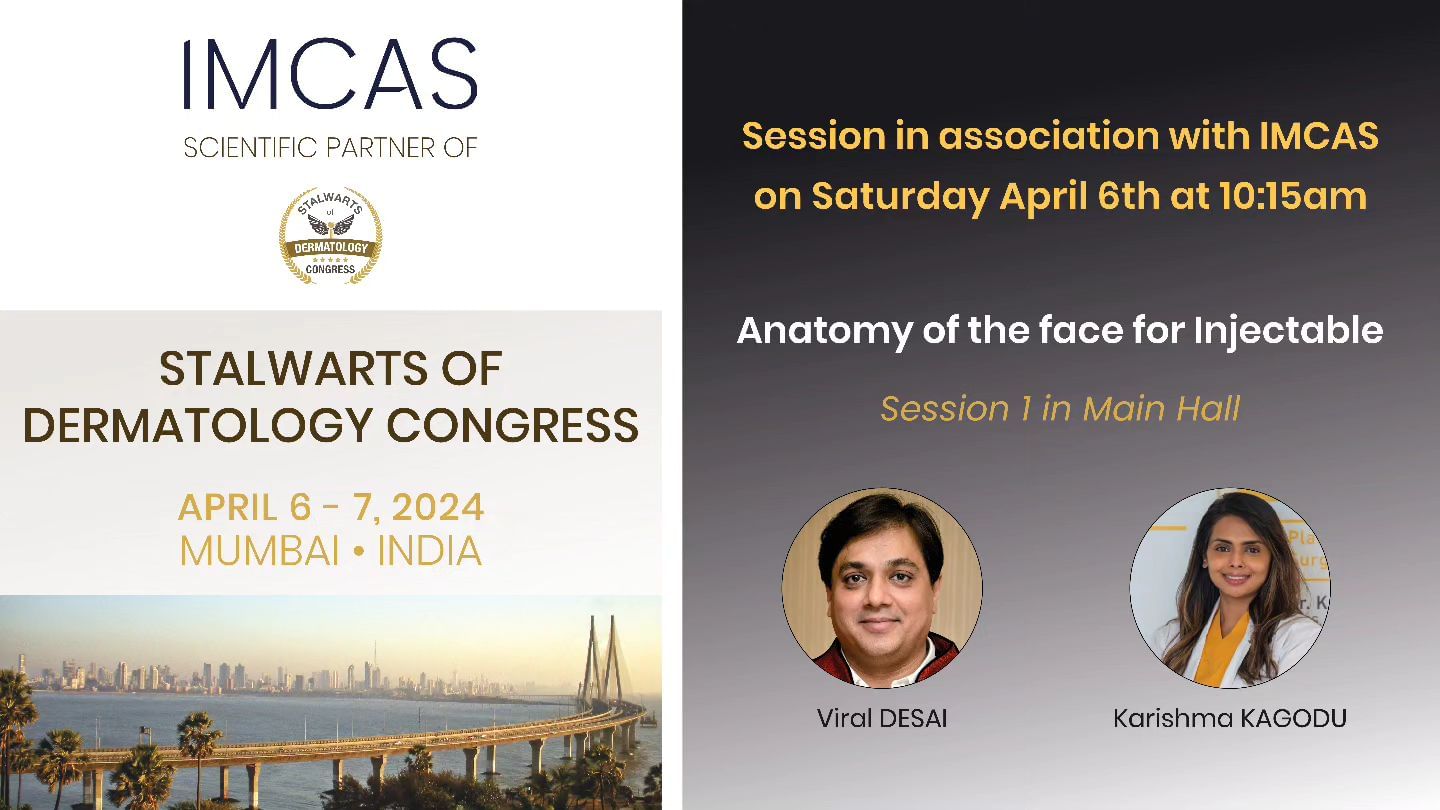 IMCAS
SCIENTIFIC PARTNER OF

STALWARTS of DERMATOLOGY CONGRESS

STALWARTS OF DERMATOLOGY CONGRESS

APRIL 6 - 7, 2024
MUMBAI • INDIA

Session in association with IMCAS on Saturday April 6th at 10:15am

Anatomy of the face for Injectable

Session 1 in Main Hall

Viral DESAI

Karishma KAGODU